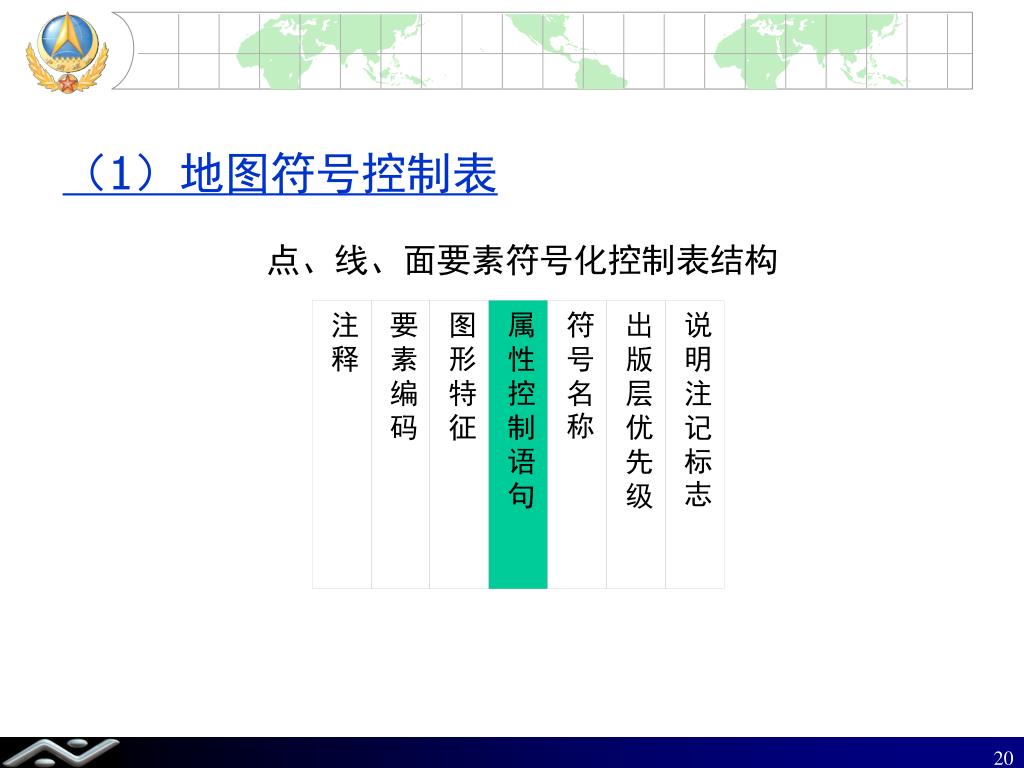 （1）地图符号控制表

点、线、面要素符号化控制表结构

| 注释 | 要素编码 | 图形特征 | 属性控制语句 | 符号名称 | 出版层优先级 | 说明注记标志 |
|---|---|---|---|---|---|---|

20